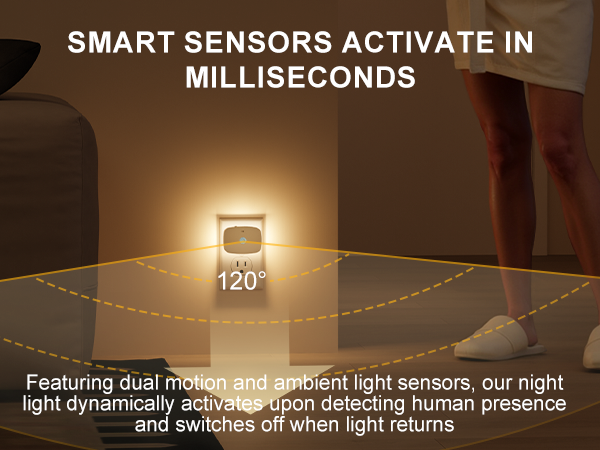 SMART SENSORS ACTIVATE IN MILLISECONDS

120°

Featuring dual motion and ambient light sensors, our night light dynamically activates upon detecting human presence and switches off when light returns